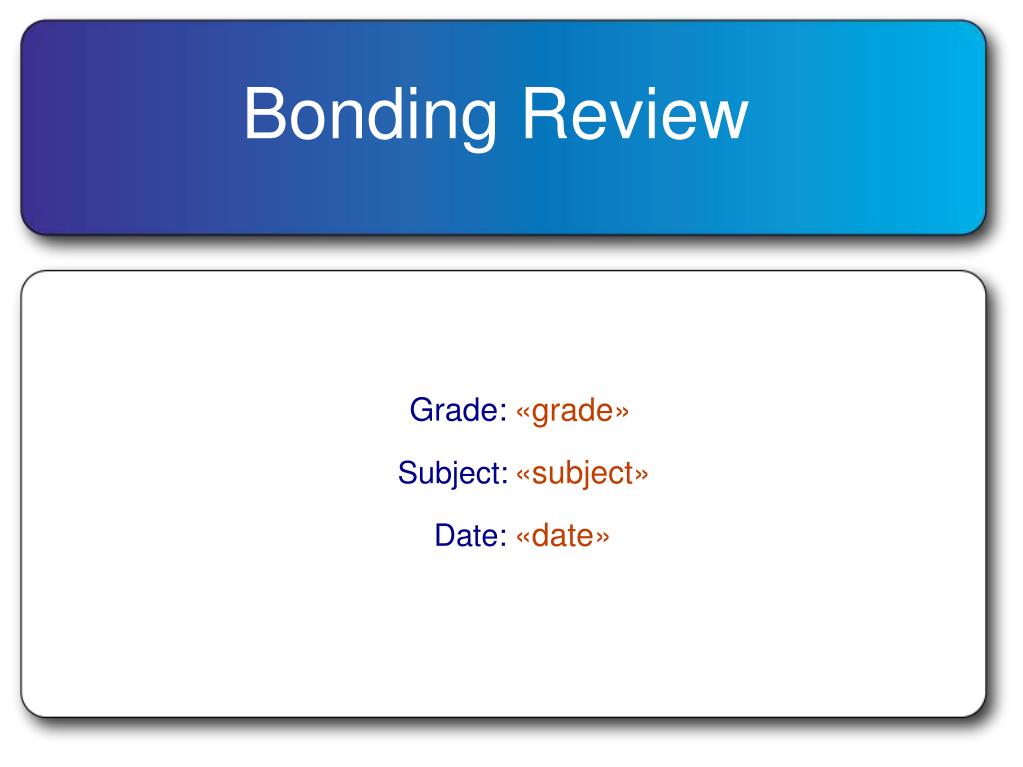 Bonding Review

Grade: «grade»

Subject: «subject»

Date: «date»